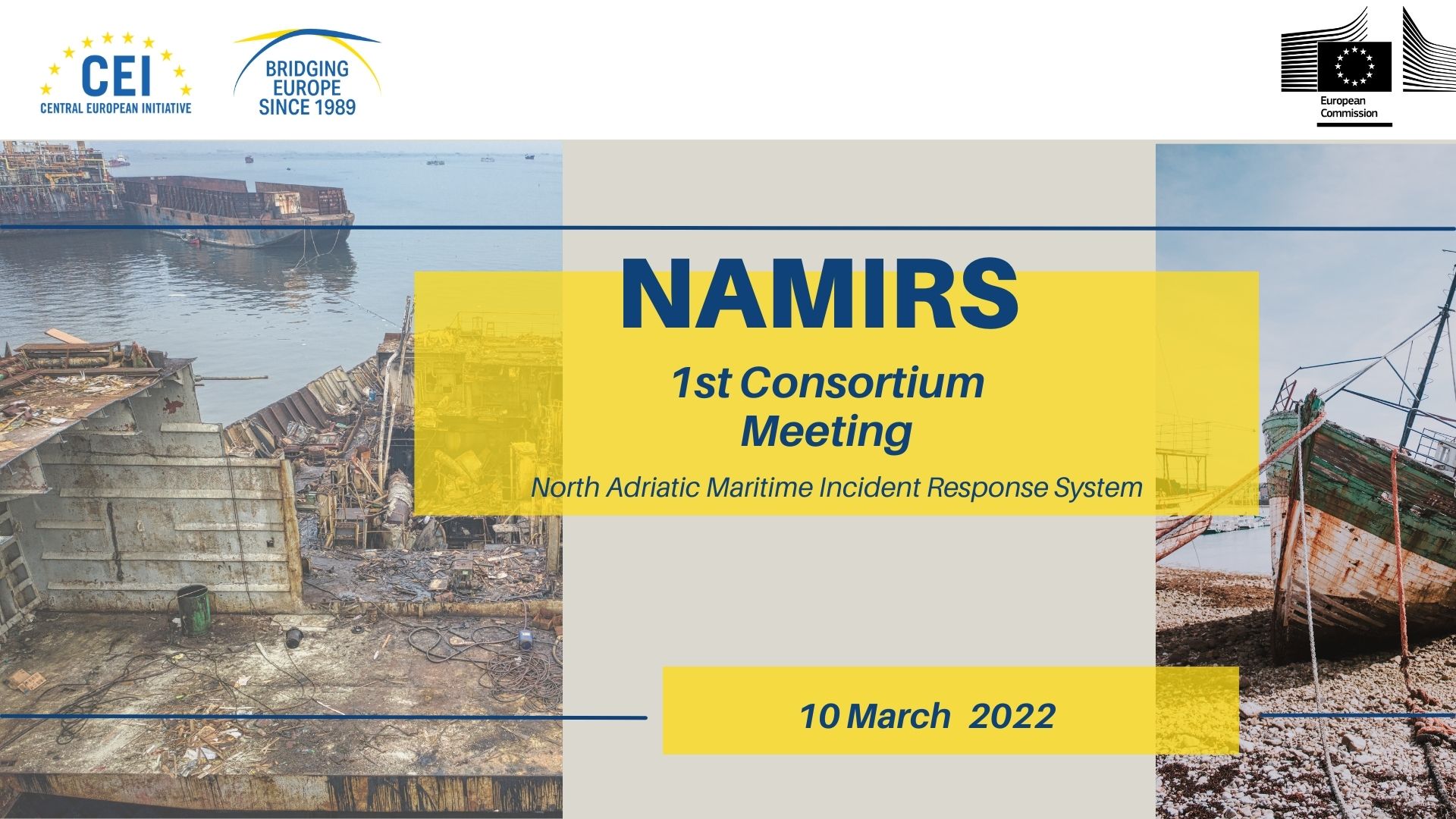 CEI
CENTRAL EUROPEAN INITIATIVE

BRIDGING EUROPE SINCE 1989

European Commission

NAMIRS

1st Consortium Meeting

North Adriatic Maritime Incident Response System

10 March 2022